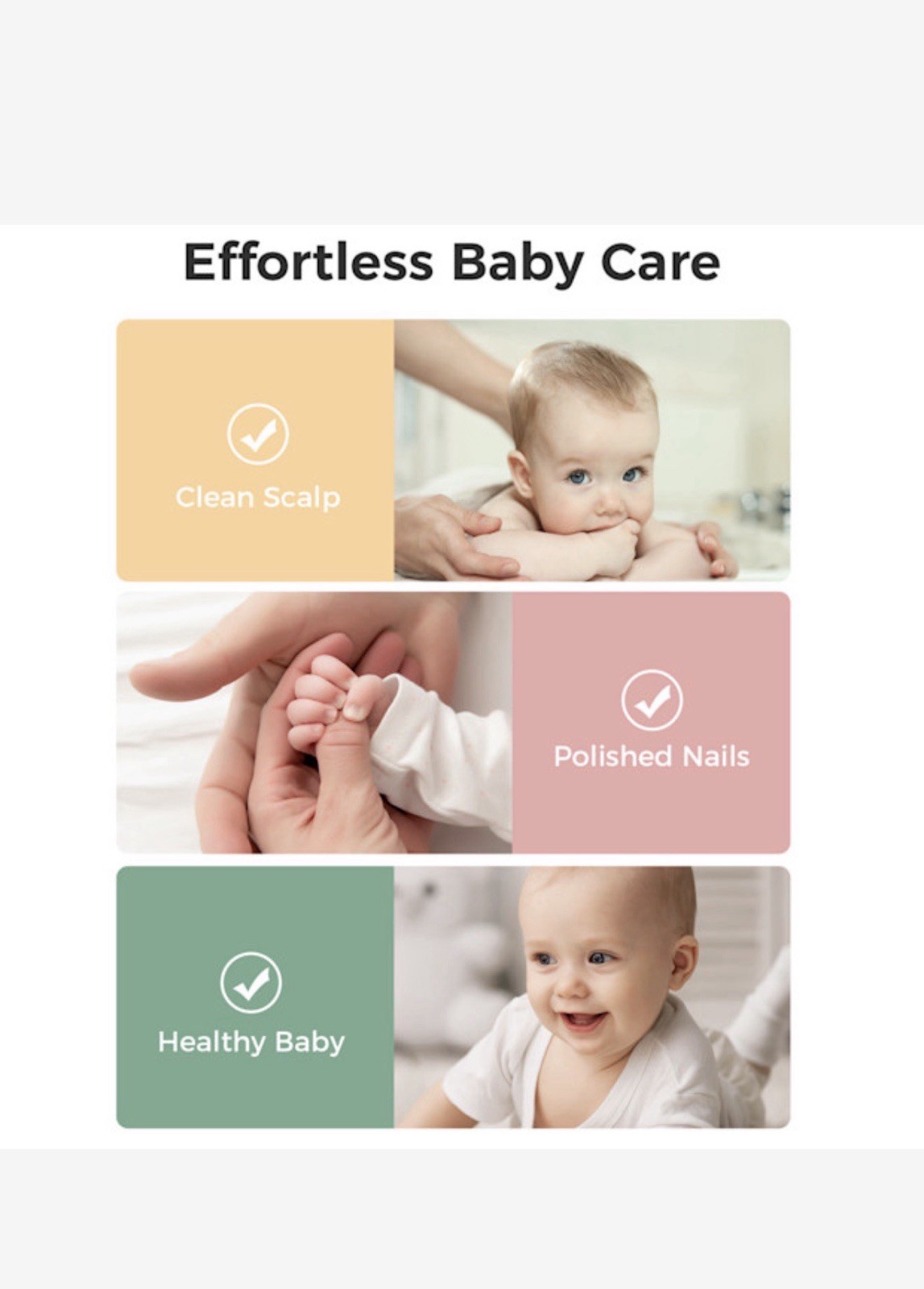 Effortless Baby Care

Clean Scalp

Polished Nails

Healthy Baby